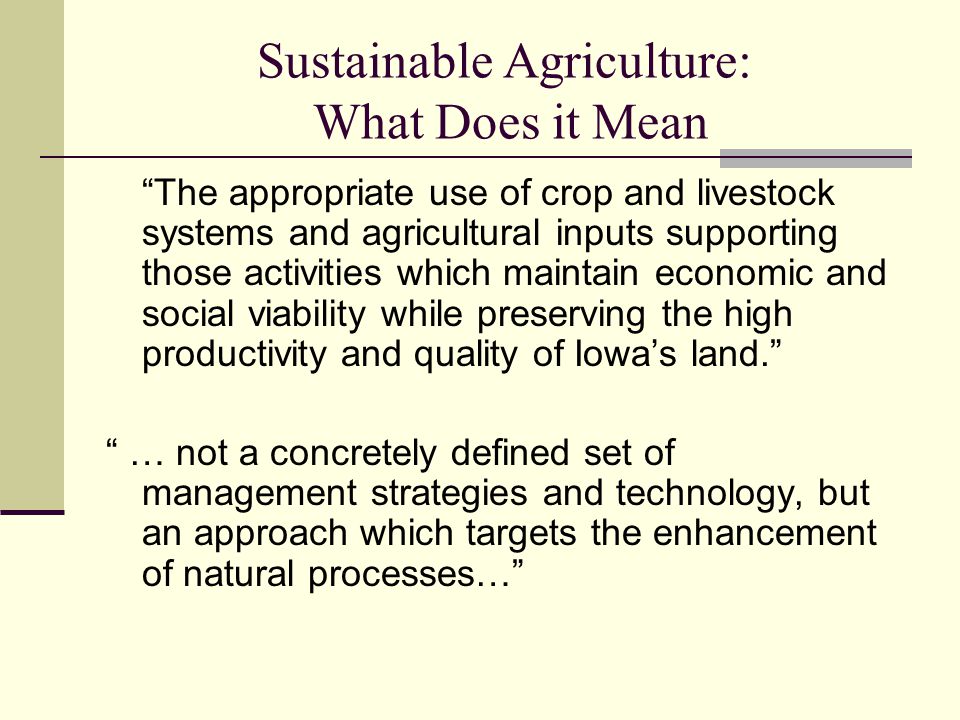 Sustainable Agriculture:
What Does it Mean

“The appropriate use of crop and livestock systems and agricultural inputs supporting those activities which maintain economic and social viability while preserving the high productivity and quality of Iowa’s land.”

“ … not a concretely defined set of management strategies and technology, but an approach which targets the enhancement of natural processes…”